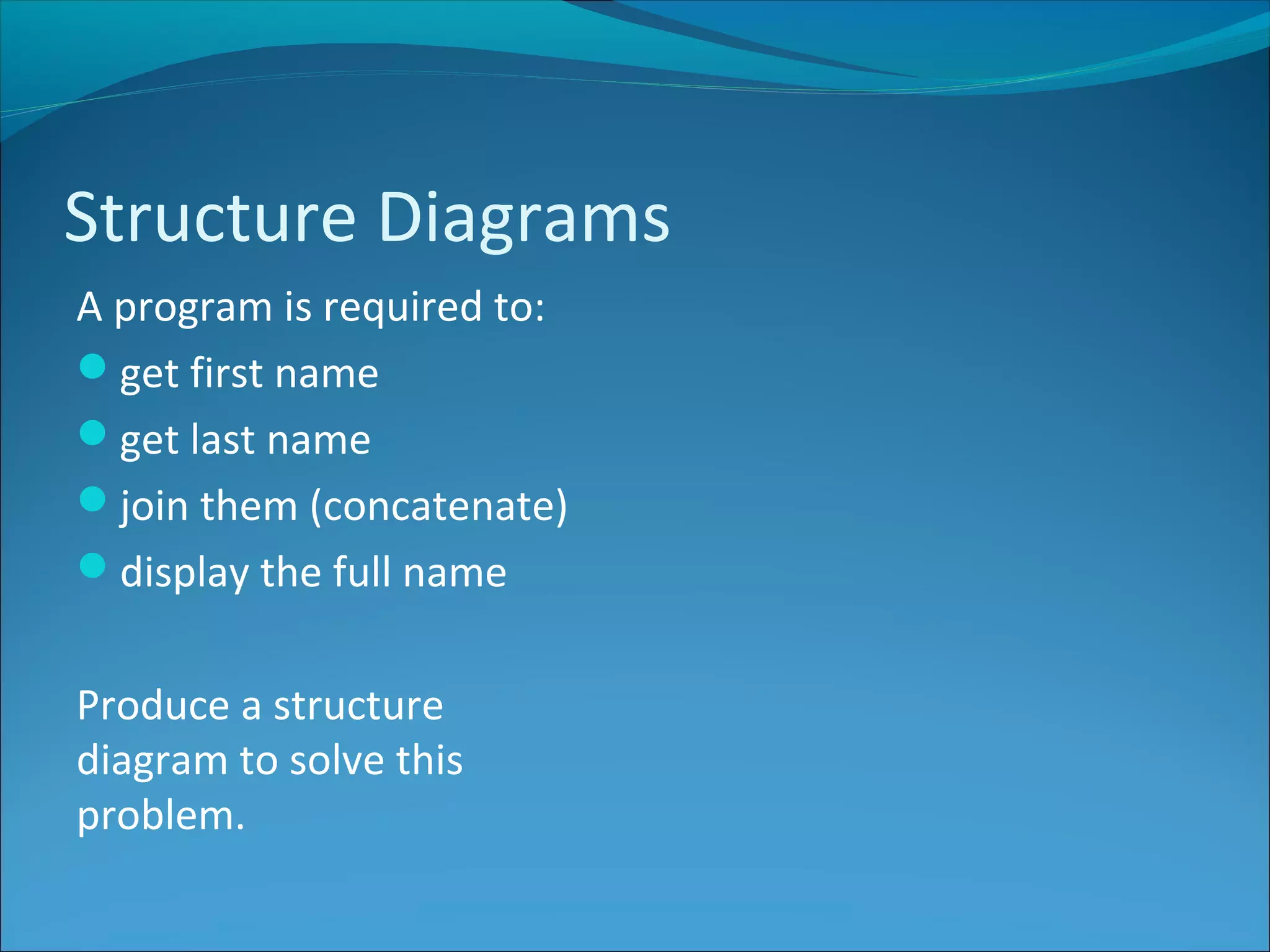 Structure Diagrams

A program is required to:

- get first name
- get last name
- join them (concatenate)
- display the full name

Produce a structure diagram to solve this problem.